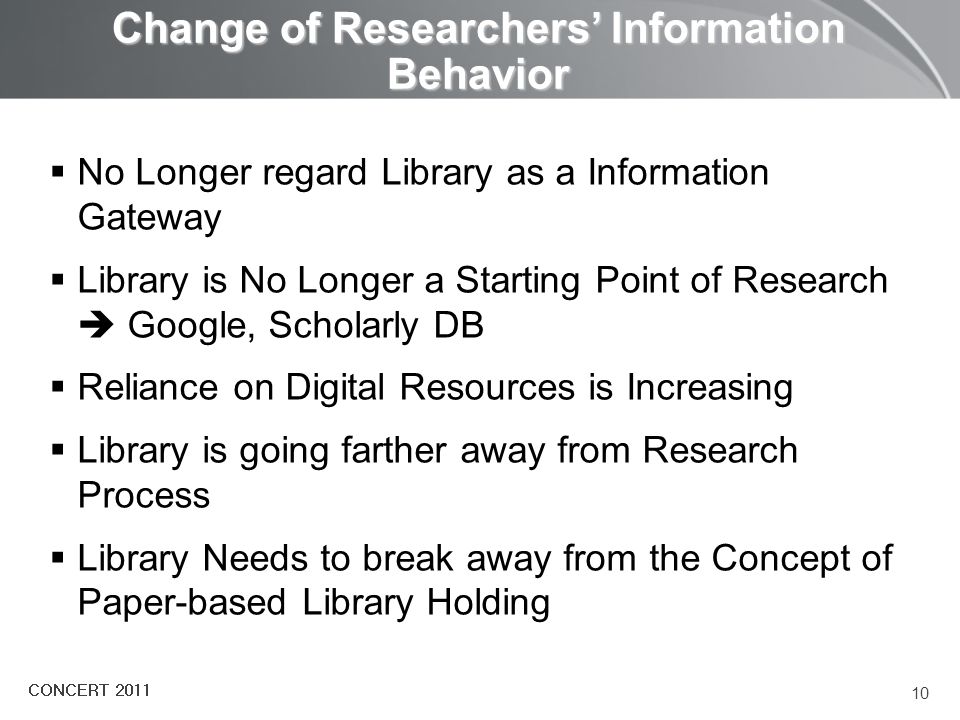 Change of Researchers' Information Behavior

▪ No Longer regard Library as a Information Gateway

▪ Library is No Longer a Starting Point of Research ➔ Google, Scholarly DB

▪ Reliance on Digital Resources is Increasing

▪ Library is going farther away from Research Process

▪ Library Needs to break away from the Concept of Paper-based Library Holding

CONCERT 2011

10